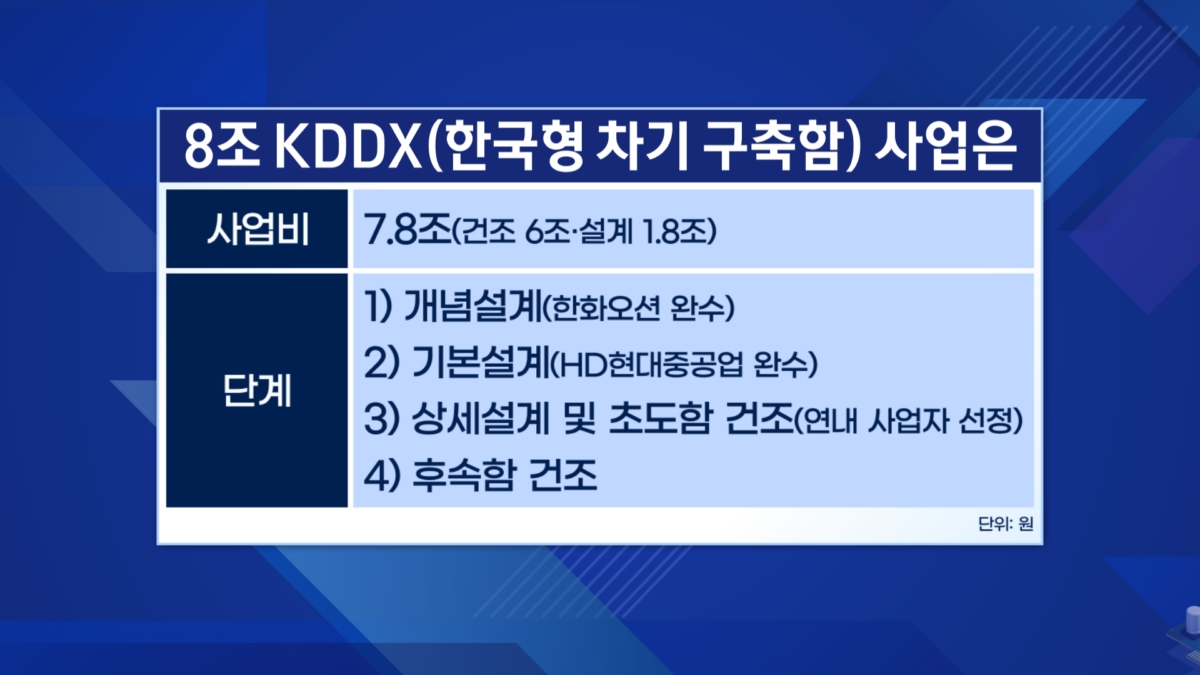 8조 KDDX(한국형 차기 구축함) 사업은

| 사업비 | 7.8조(건조 6조·설계 1.8조) |
|---|---|
| 단계 | 1) 개념설계(한화오션 완수)<br>2) 기본설계(HD현대중공업 완수)<br>3) 상세설계 및 초도함 건조(연내 사업자 선정)<br>4) 후속함 건조 |

단위: 원